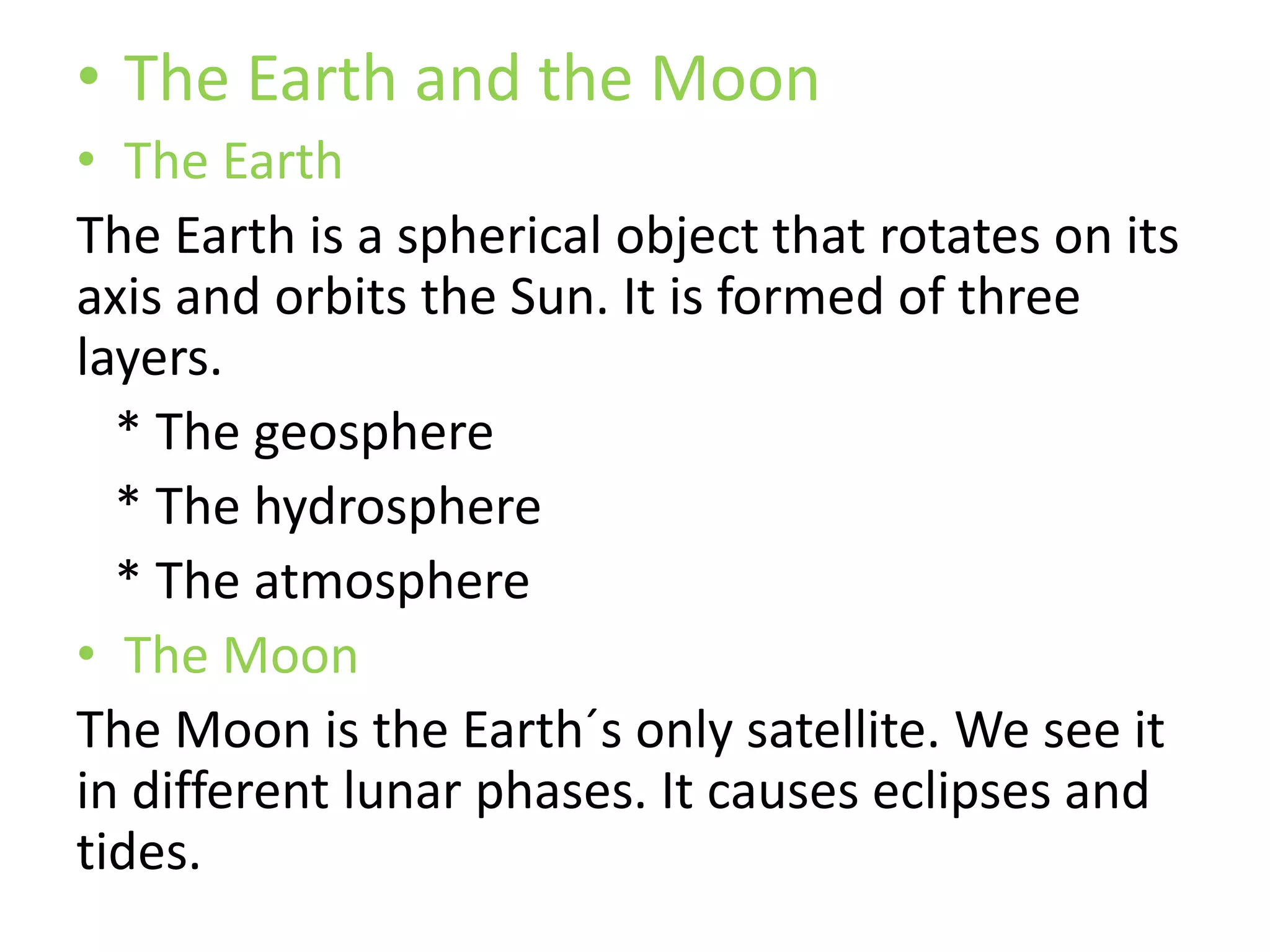 • The Earth and the Moon
• The Earth
The Earth is a spherical object that rotates on its axis and orbits the Sun. It is formed of three layers.
* The geosphere
* The hydrosphere
* The atmosphere
• The Moon
The Moon is the Earth´s only satellite. We see it in different lunar phases. It causes eclipses and tides.